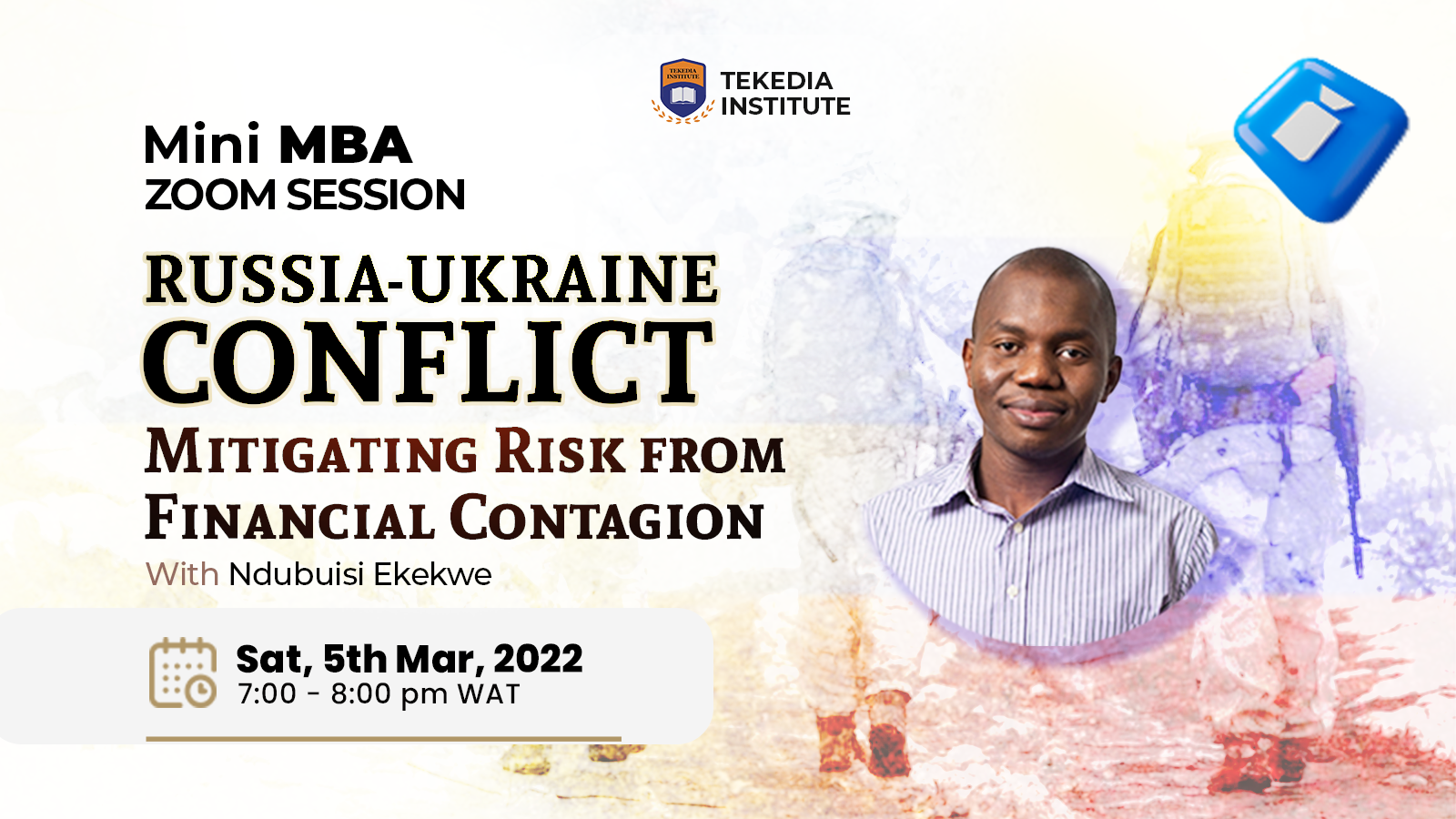 TEKEDIA INSTITUTE

TEKEDIA INSTITUTE

Mini MBA
ZOOM SESSION

RUSSIA-UKRAINE
CONFLICT
MITIGATING RISK FROM
FINANCIAL CONTAGION
With Ndubuisi Ekekwe

Sat, 5th Mar, 2022
7:00 - 8:00 pm WAT